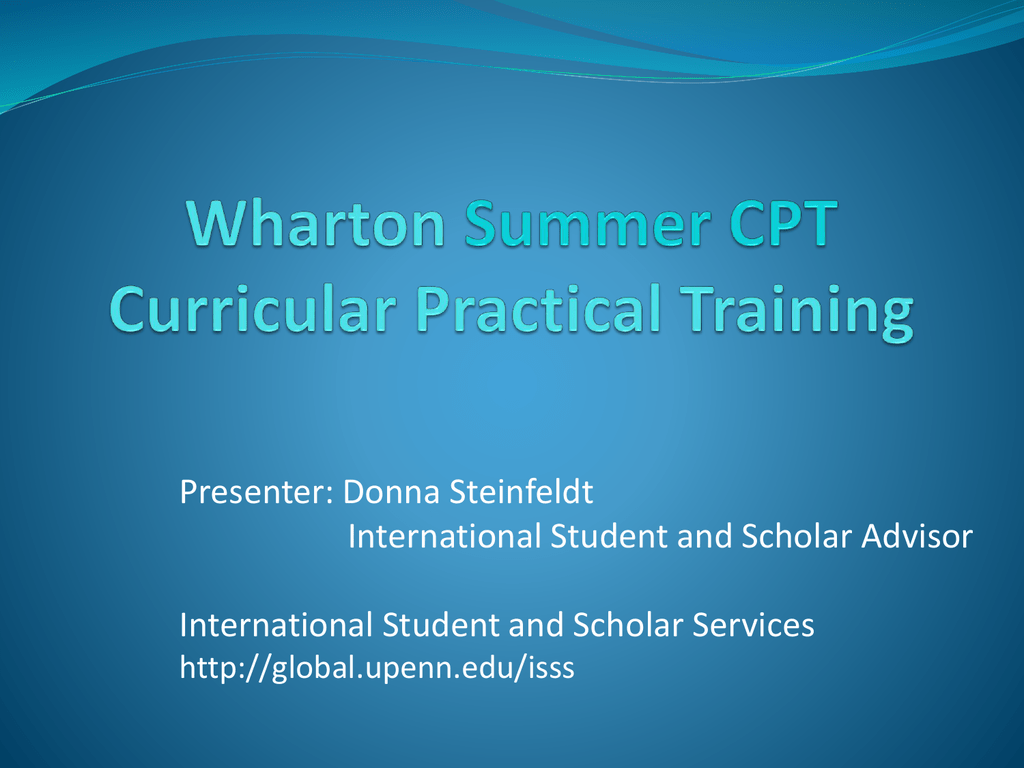 Wharton Summer CPT
Curricular Practical Training

Presenter: Donna Steinfeldt
International Student and Scholar Advisor

International Student and Scholar Services
http://global.upenn.edu/isss